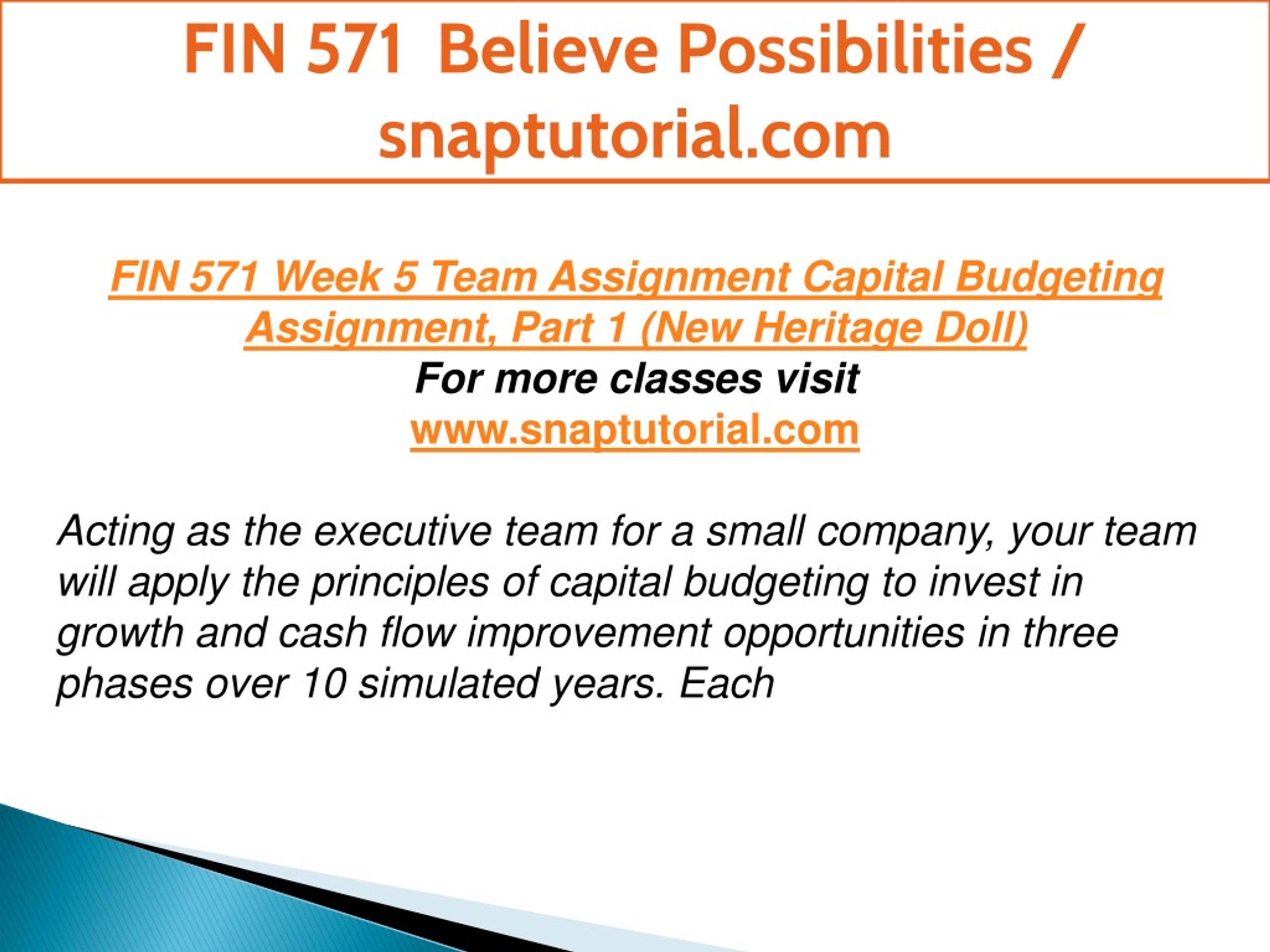 FIN 571 Believe Possibilities / snaptutorial.com

FIN 571 Week 5 Team Assignment Capital Budgeting Assignment, Part 1 (New Heritage Doll)
For more classes visit
www.snaptutorial.com

Acting as the executive team for a small company, your team will apply the principles of capital budgeting to invest in growth and cash flow improvement opportunities in three phases over 10 simulated years. Each